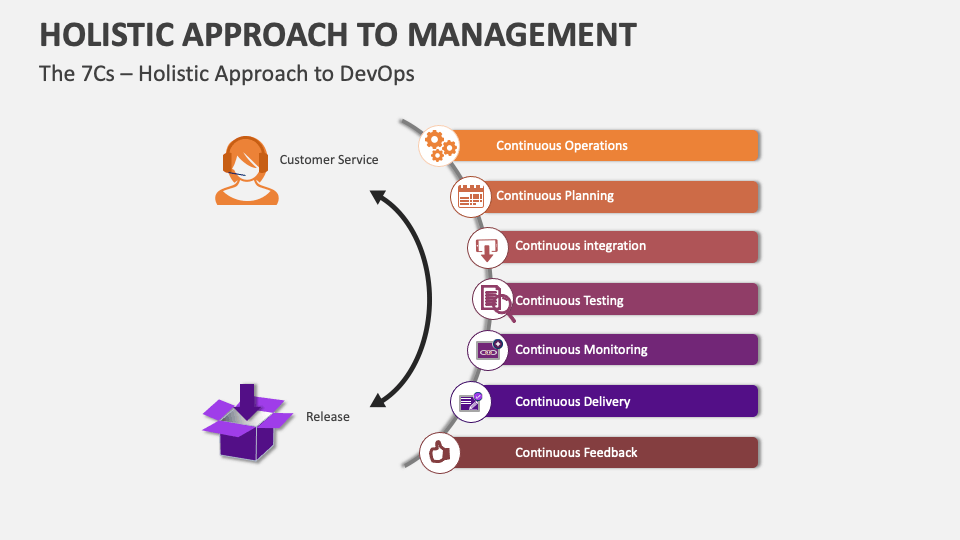 HOLISTIC APPROACH TO MANAGEMENT
The 7Cs – Holistic Approach to DevOps

Customer Service

Release

Continuous Operations
Continuous Planning
Continuous integration
Continuous Testing
Continuous Monitoring
Continuous Delivery
Continuous Feedback